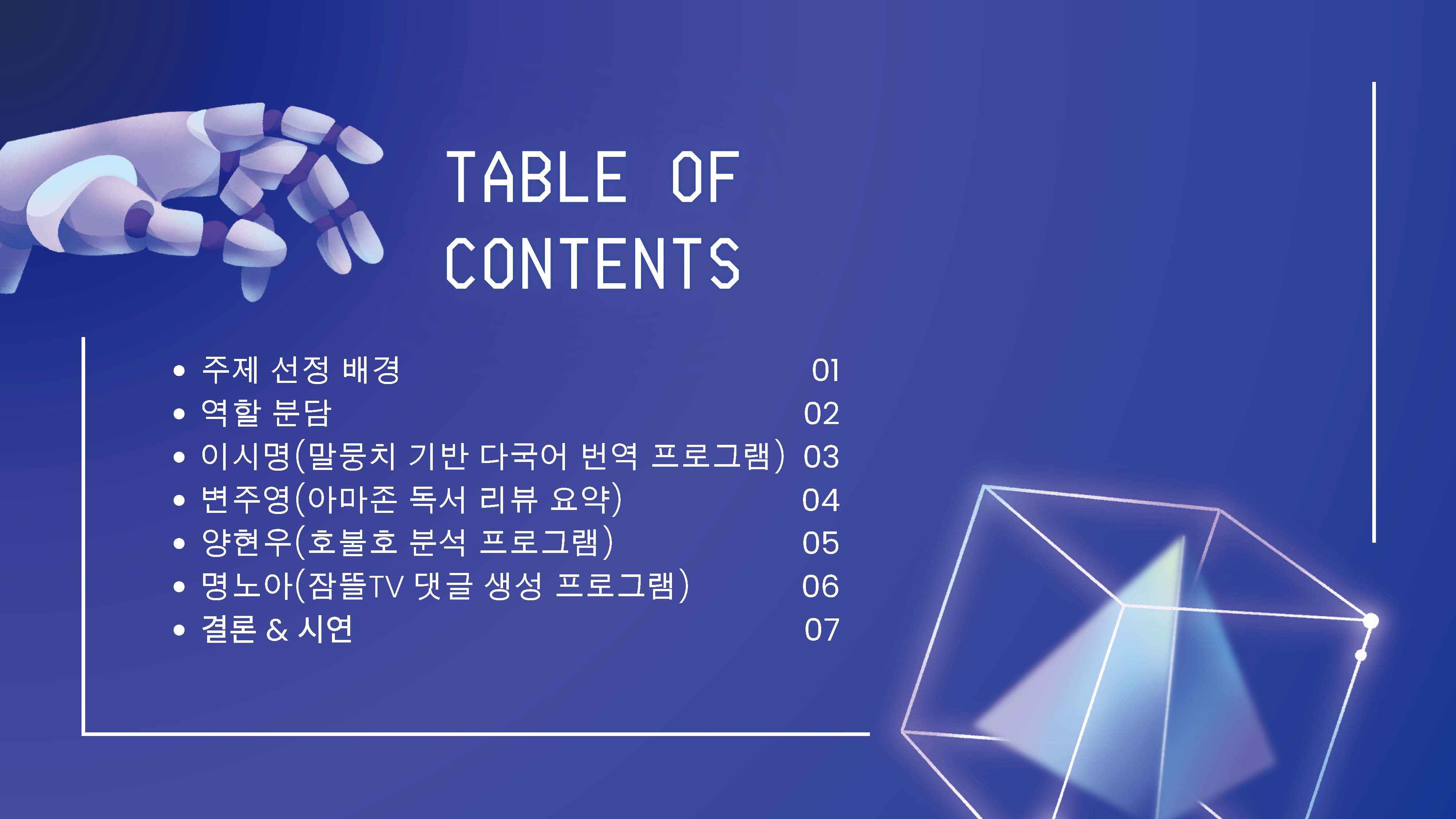 TABLE OF CONTENTS

- 주제 선정 배경 01
- 역할 분담 02
- 이시명(말뭉치 기반 다국어 번역 프로그램) 03
- 변주영(아마존 독서 리뷰 요약) 04
- 양현우(호불호 분석 프로그램) 05
- 명노아(잠뜰TV 댓글 생성 프로그램) 06
- 결론 & 시연 07